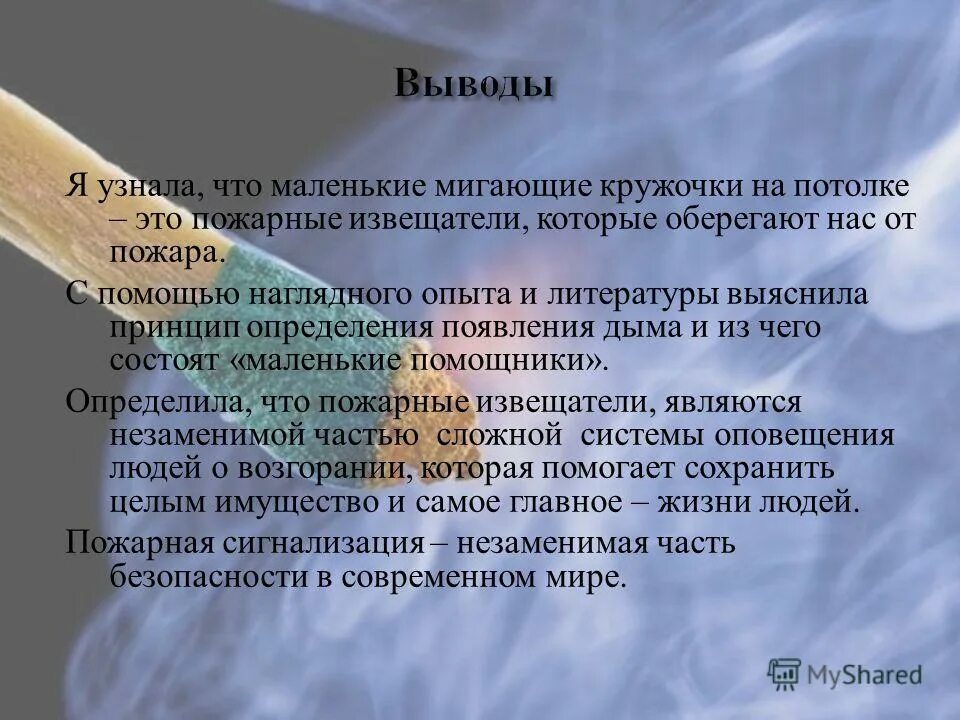 Выводы

Я узнала, что маленькие мигающие кружочки на потолке – это пожарные извещатели, которые оберегают нас от пожара.

С помощью наглядного опыта и литературы выяснила принцип определения появления дыма и из чего состоят «маленькие помощники».

Определила, что пожарные извещатели, являются незаменимой частью сложной системы оповещения людей о возгорании, которая помогает сохранить целым имущество и самое главное – жизни людей.

Пожарная сигнализация – незаменимая часть безопасности в современном мире.

MyShared